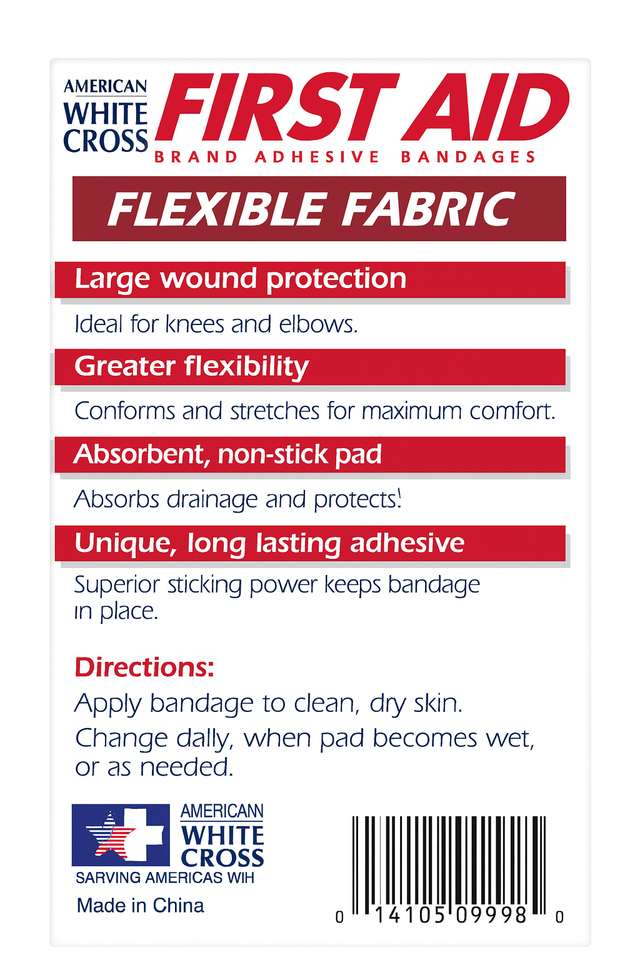 AMERICAN WHITE CROSS FIRST AID
BRAND ADHESIVE BANDAGES

FLEXIBLE FABRIC

Large wound protection

Ideal for knees and elbows.

Greater flexibility

Conforms and stretches for maximum comfort.

Absorbent, non-stick pad

Absorbs drainage and protects!

Unique, long lasting adhesive

Superior sticking power keeps bandage in place.

Directions:

Apply bandage to clean, dry skin.

Change dally, when pad becomes wet, or as needed.

AMERICANN WHITE CROSS
SARVING AMERICAS WIH

Made in China

0 14105 09998 0